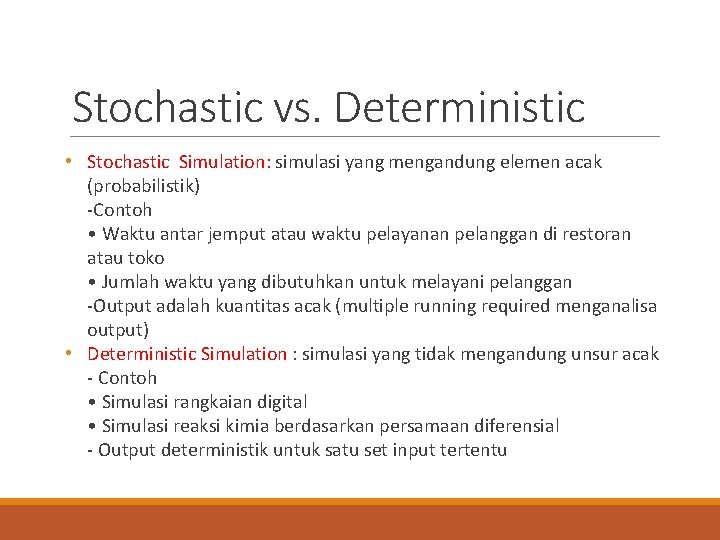 Stochastic vs. Deterministic

• Stochastic Simulation: simulasi yang mengandung elemen acak (probabilistik)
-Contoh
• Waktu antar jemput atau waktu pelayanan pelanggan di restoran atau toko
• Jumlah waktu yang dibutuhkan untuk melayani pelanggan
-Output adalah kuantitas acak (multiple running required menganalisa output)

• Deterministic Simulation : simulasi yang tidak mengandung unsur acak
- Contoh
• Simulasi rangkaian digital
• Simulasi reaksi kimia berdasarkan persamaan diferensial
- Output deterministik untuk satu set input tertentu